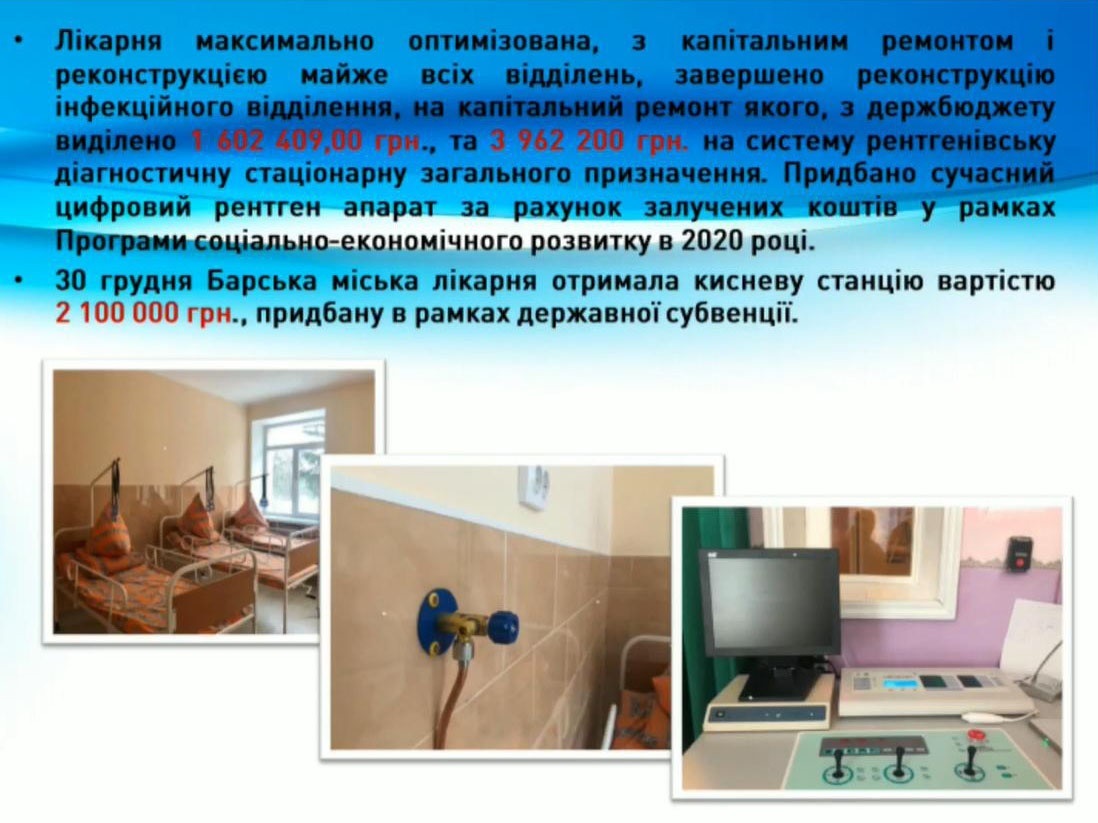 • Лікарня максимально оптимізована, з капітальним ремонтом і реконструкцією майже всіх відділень, завершено реконструкцію інфекційного відділення, на капітальний ремонт якого, з держбюджету виділено 1 602 409,00 грн., та 3 962 200 грн. на систему рентгенівську діагностичну стаціонарну загального призначення. Придбано сучасний цифровий рентген апарат за рахунок залучених коштів у рамках Програми соціально-економічного розвитку в 2020 році.

• 30 грудня Барська міська лікарня отримала кисневу станцію вартістю 2 100 000 грн., придбану в рамках державної субвенції.